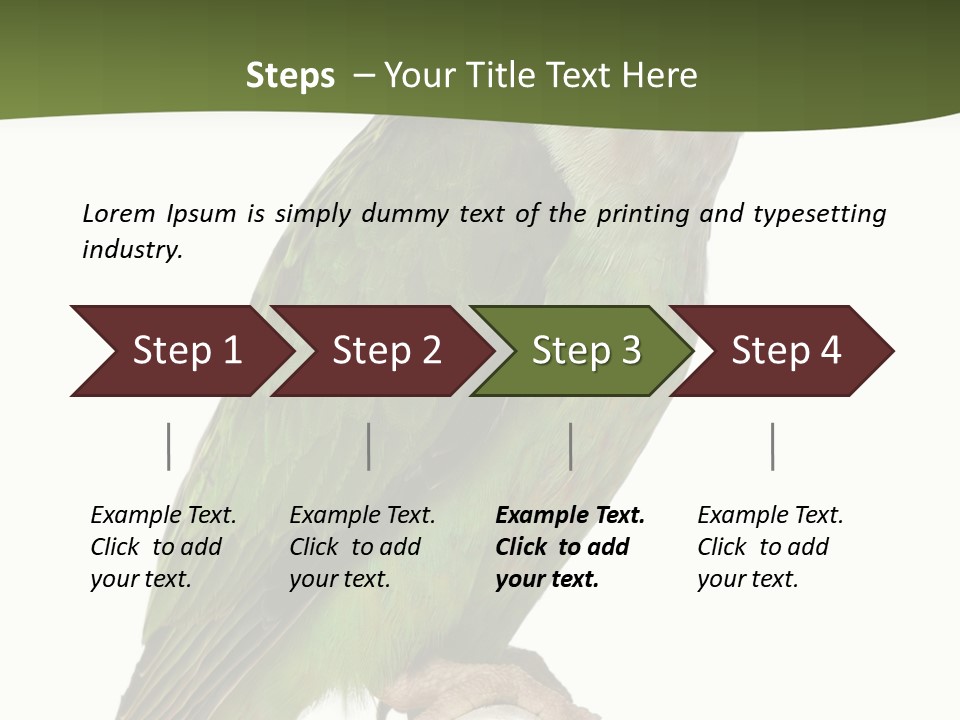 Steps – Your Title Text Here

Lorem Ipsum is simply dummy text of the printing and typesetting industry.

Step 1

Step 2

Step 3

Step 4

Example Text. Click to add your text.

Example Text. Click to add your text.

Example Text. Click to add your text.

Example Text. Click to add your text.